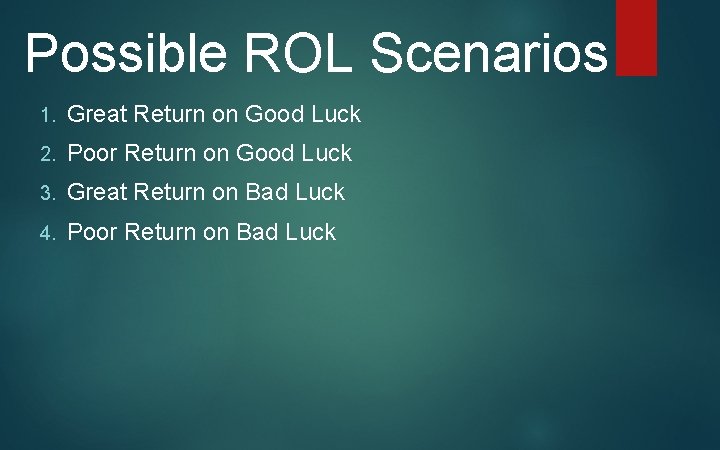 Possible ROL Scenarios

1. Great Return on Good Luck
2. Poor Return on Good Luck
3. Great Return on Bad Luck
4. Poor Return on Bad Luck